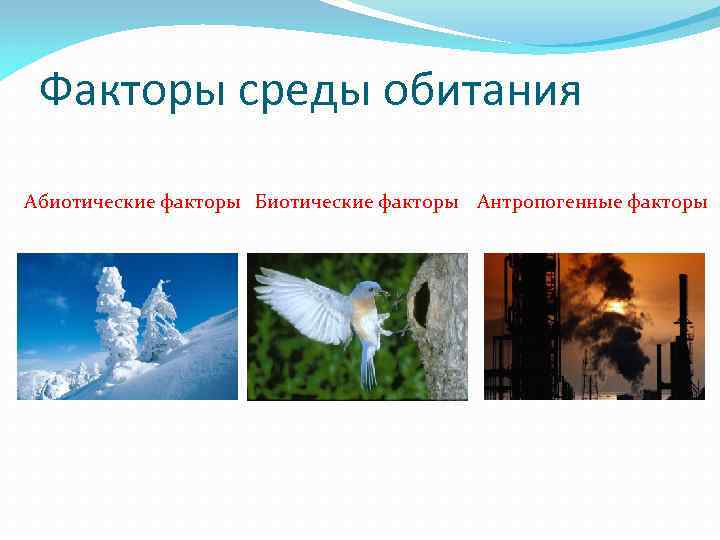 Факторы среды обитания

Абиотические факторы

Биотические факторы

Антропогенные факторы